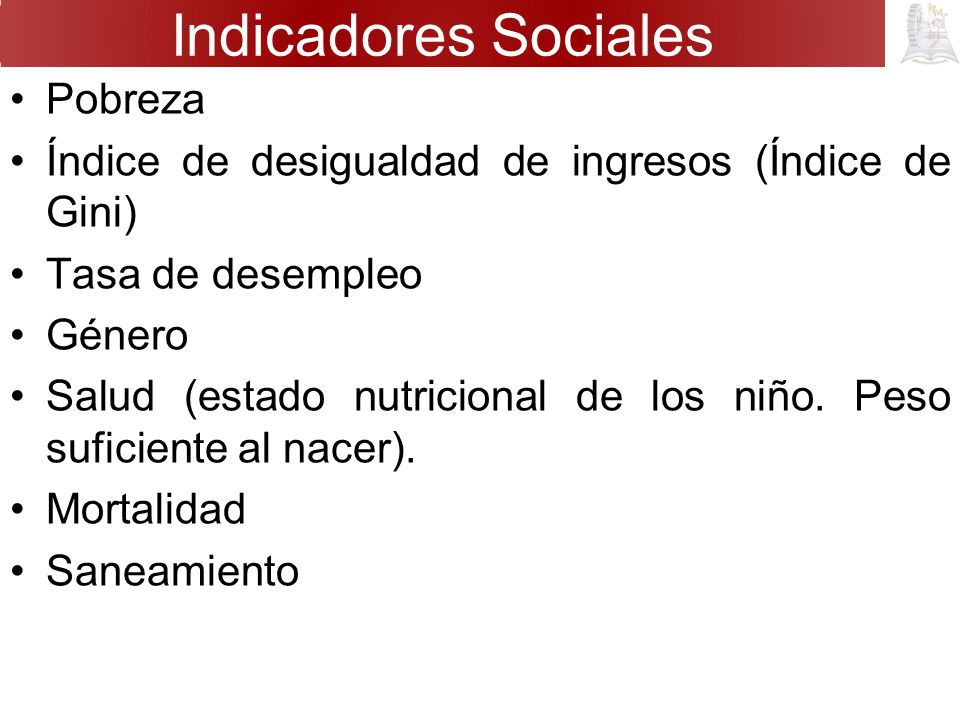 Indicadores Sociales

• Pobreza
• Índice de desigualdad de ingresos (Índice de Gini)
• Tasa de desempleo
• Género
• Salud (estado nutricional de los niño. Peso suficiente al nacer).
• Mortalidad
• Saneamiento